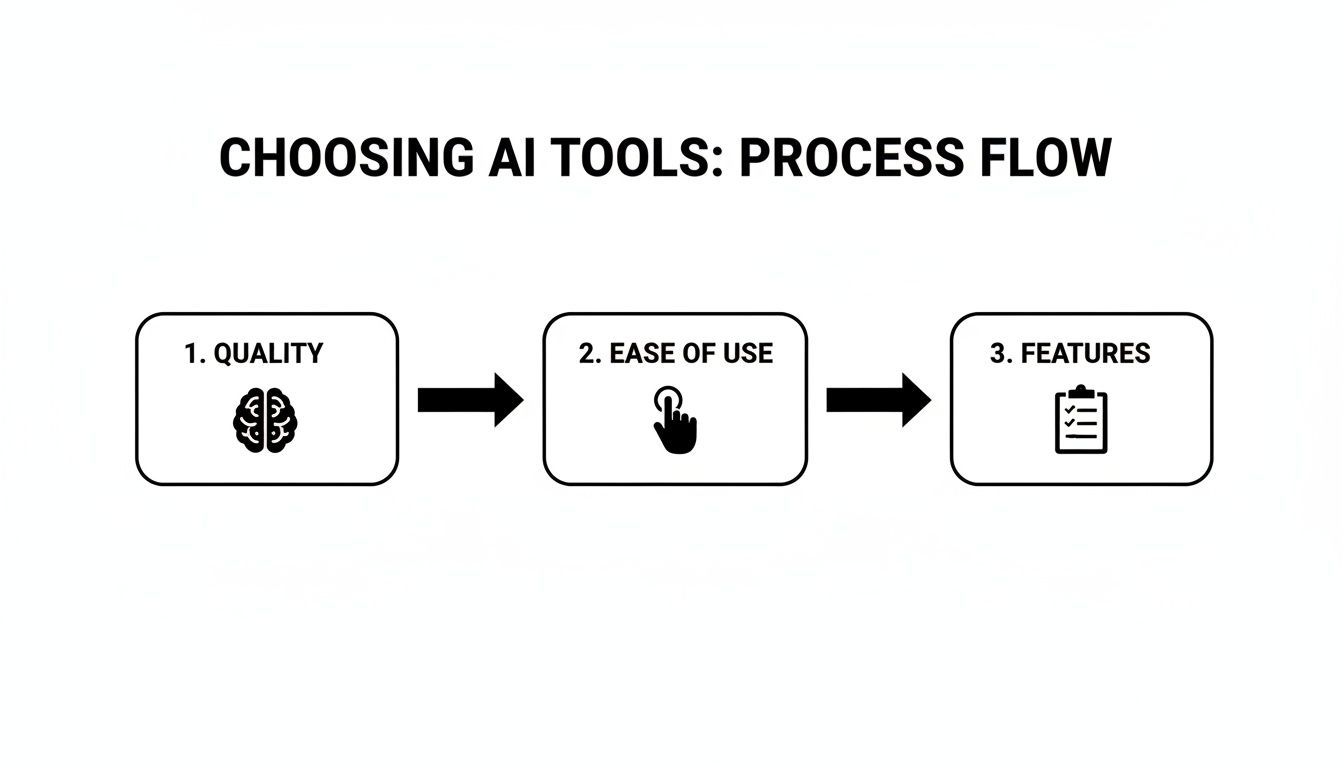 CHOOSING AI TOOLS: PROCESS FLOW

1. QUALITY

2. EASE OF USE

3. FEATURES